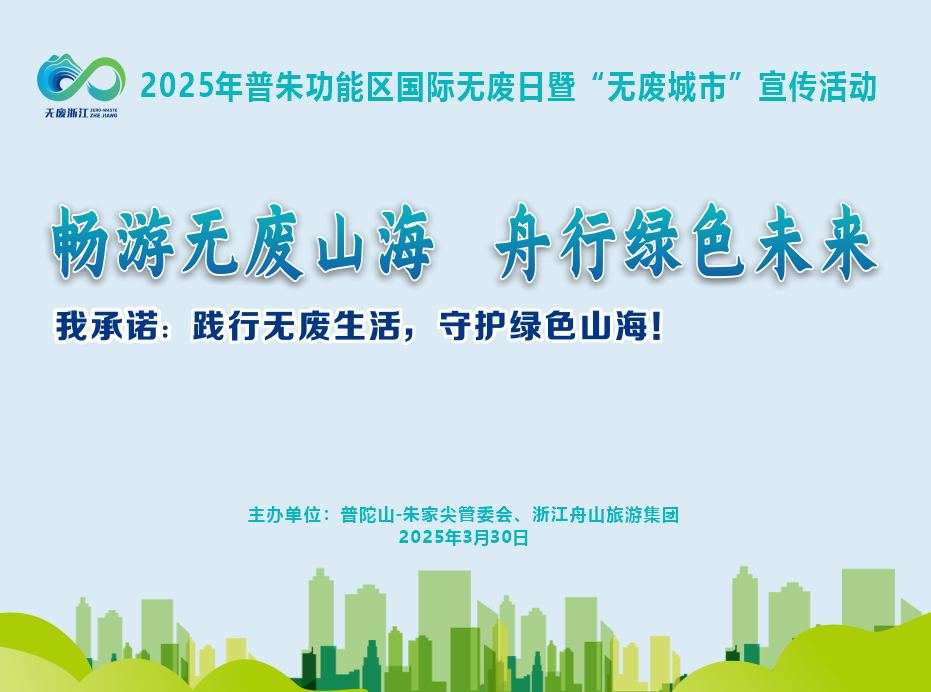 无废浙江 ZERO-WASTE ZHE JIANG

2025年普朱功能区国际无废日暨“无废城市”宣传活动

畅游无废山海　舟行绿色未来

我承诺：践行无废生活，守护绿色山海！

主办单位：普陀山-朱家尖管委会、浙江舟山旅游集团
2025年3月30日